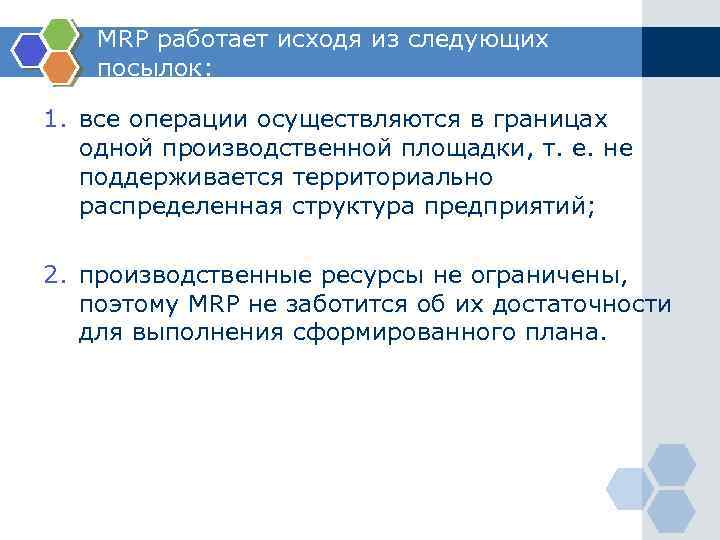 MRP работает исходя из следующих посылок:

1. все операции осуществляются в границах одной производственной площадки, т. е. не поддерживается территориально распределенная структура предприятий;

2. производственные ресурсы не ограничены, поэтому MRP не заботится об их достаточности для выполнения сформированного плана.